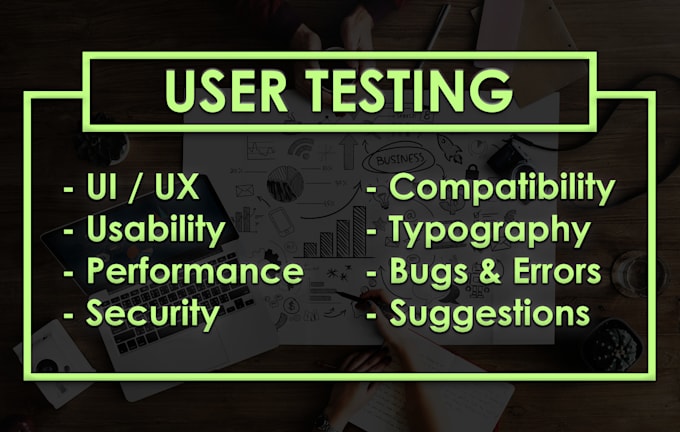 USER TESTING

- UI / UX
- Usability
- Performance
- Security

- Compatibility
- Typography
- Bugs & Errors
- Suggestions

BUSINESS